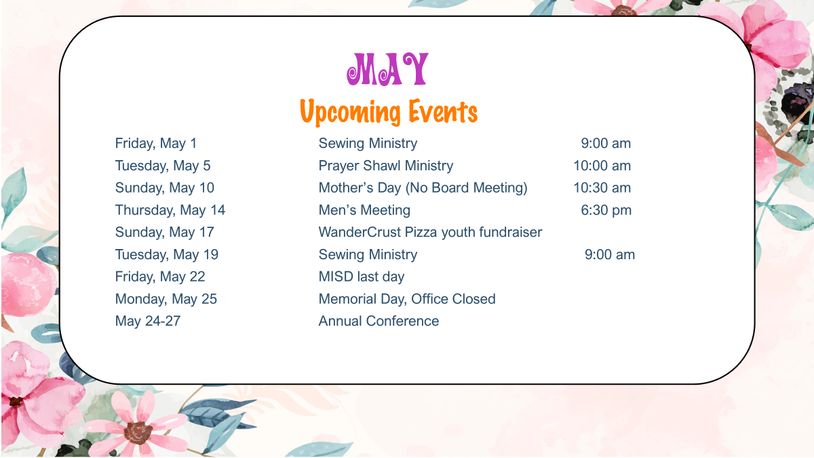 MAY

Upcoming Events

| | | |
|---|---|---|
| Friday, May 1 | Sewing Ministry | 9:00 am |
| Tuesday, May 5 | Prayer Shawl Ministry | 10:00 am |
| Sunday, May 10 | Mother's Day (No Board Meeting) | 10:30 am |
| Thursday, May 14 | Men's Meeting | 6:30 pm |
| Sunday, May 17 | WanderCrust Pizza youth fundraiser | |
| Tuesday, May 19 | Sewing Ministry | 9:00 am |
| Friday, May 22 | MISD last day | |
| Monday, May 25 | Memorial Day, Office Closed | |
| May 24-27 | Annual Conference | |